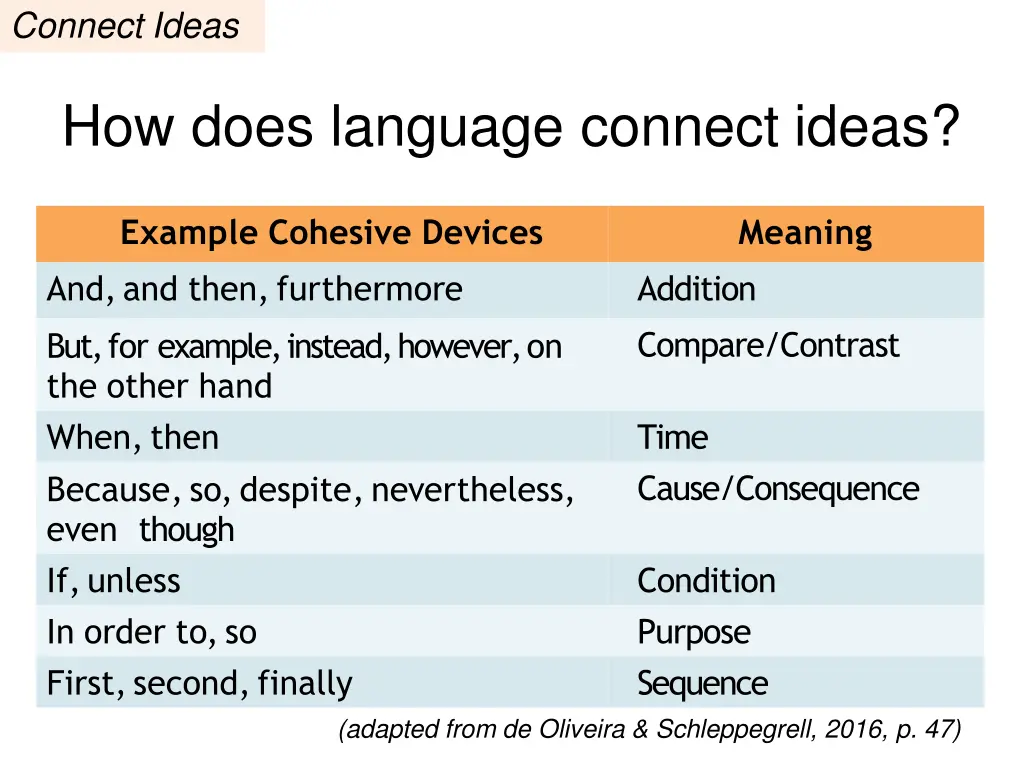 Connect Ideas

How does language connect ideas?

| Example Cohesive Devices | Meaning |
|---|---|
| And, and then, furthermore | Addition |
| But, for example, instead, however, on the other hand | Compare/Contrast |
| When, then | Time |
| Because, so, despite, nevertheless, even though | Cause/Consequence |
| If, unless | Condition |
| In order to, so | Purpose |
| First, second, finally | Sequence |

(adapted from de Oliveira & Schleppegrell, 2016, p. 47)